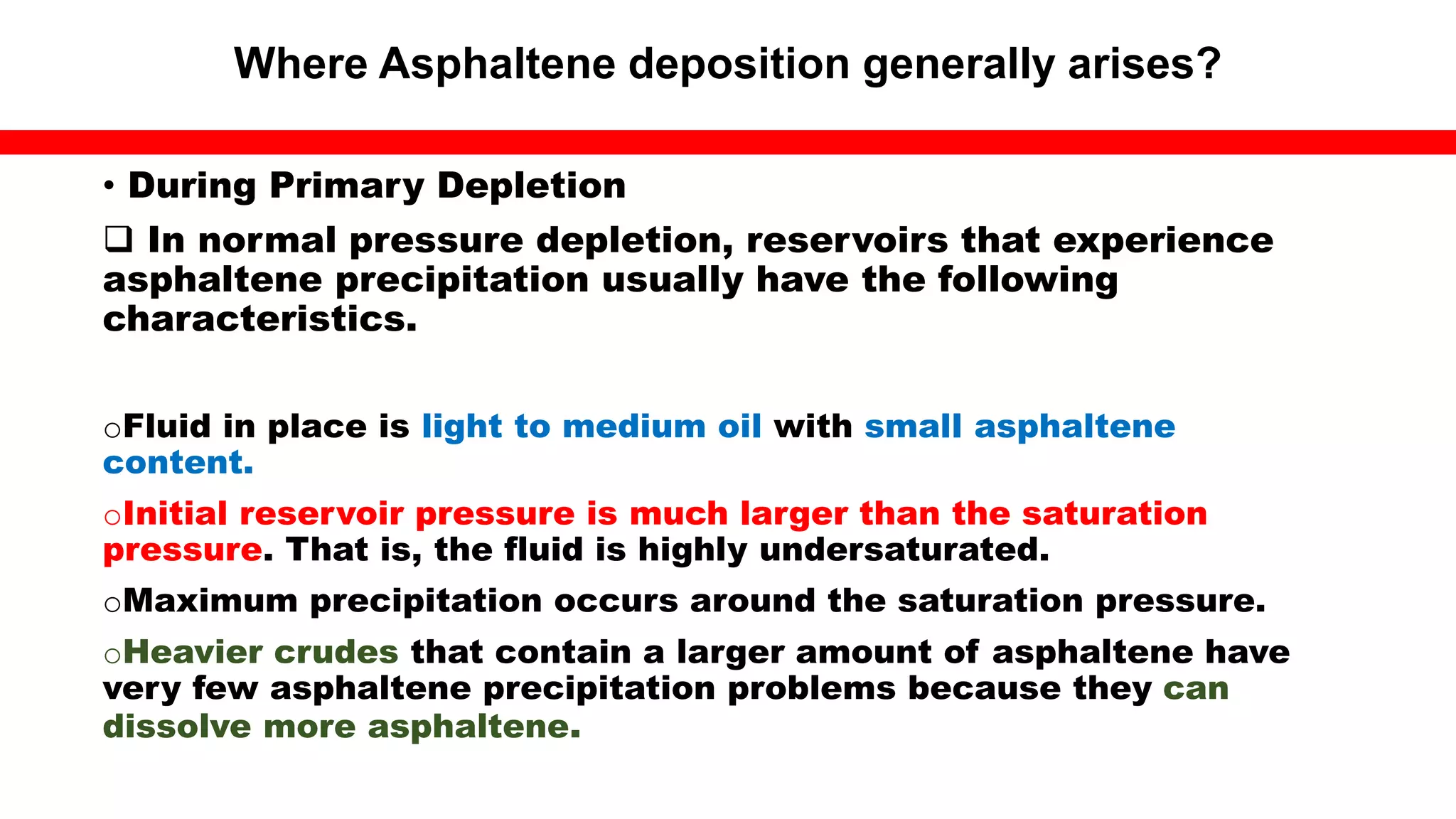 Where Asphaltene deposition generally arises?

• During Primary Depletion

❑ In normal pressure depletion, reservoirs that experience asphaltene precipitation usually have the following characteristics.

○Fluid in place is light to medium oil with small asphaltene content.

○Initial reservoir pressure is much larger than the saturation pressure. That is, the fluid is highly undersaturated.

○Maximum precipitation occurs around the saturation pressure.

○Heavier crudes that contain a larger amount of asphaltene have very few asphaltene precipitation problems because they can dissolve more asphaltene.